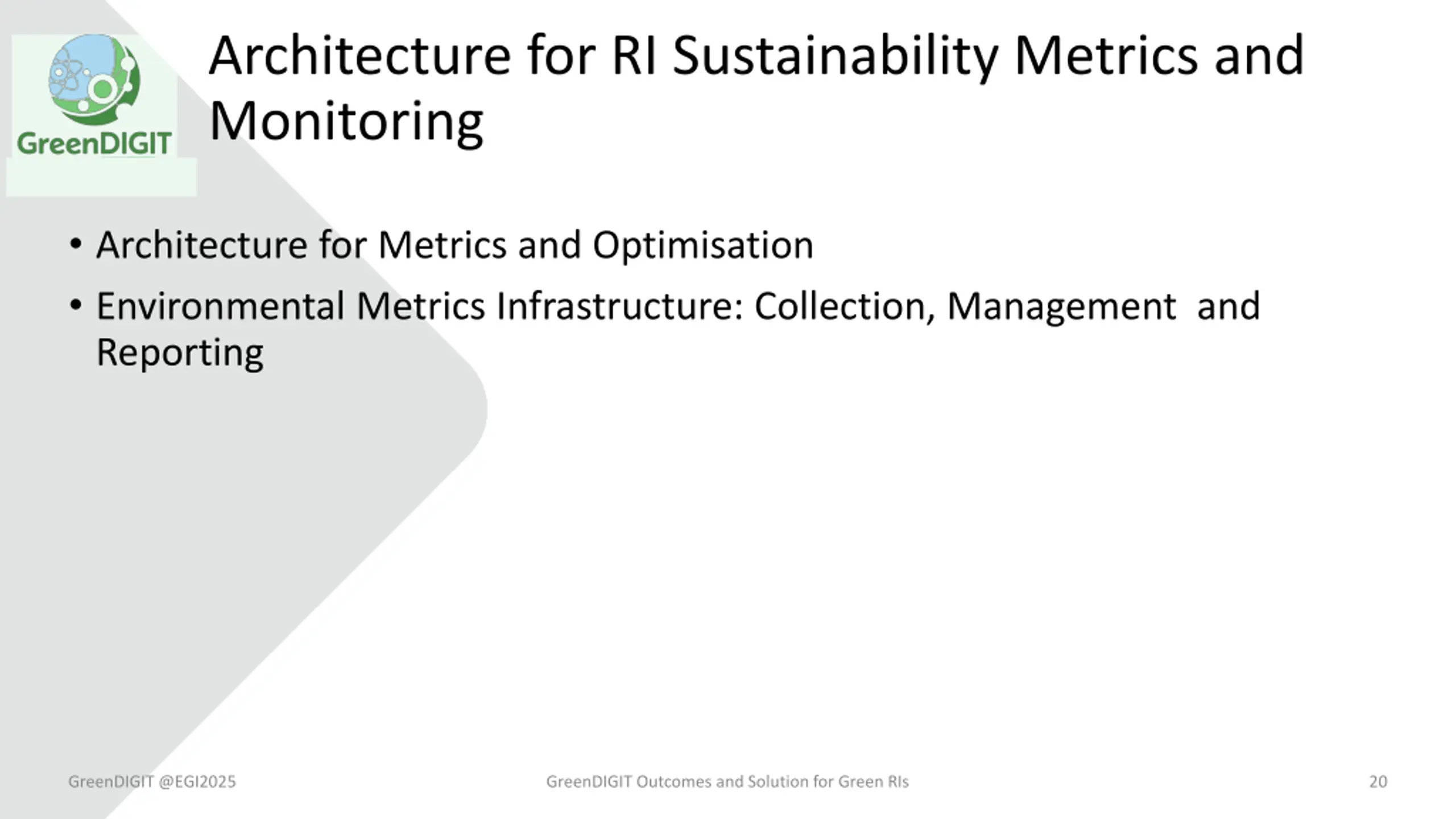 GreenDIGIT

Architecture for RI Sustainability Metrics and Monitoring

• Architecture for Metrics and Optimisation
• Environmental Metrics Infrastructure: Collection, Management and Reporting

GreenDIGIT @EGI2025

GreenDIGIT Outcomes and Solution for Green RIs

20